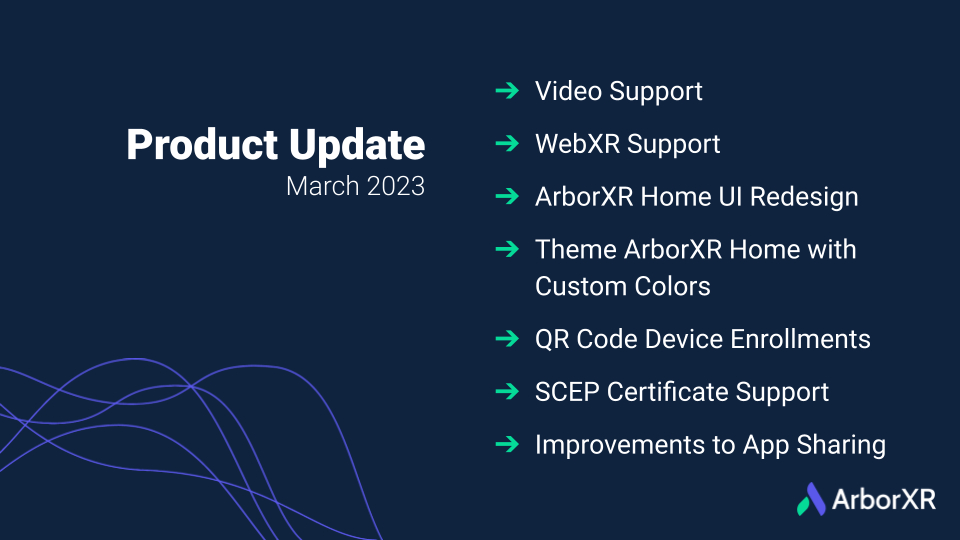 Product Update
March 2023

→ Video Support
→ WebXR Support
→ ArborXR Home UI Redesign
→ Theme ArborXR Home with Custom Colors
→ QR Code Device Enrollments
→ SCEP Certificate Support
→ Improvements to App Sharing

ArborXR